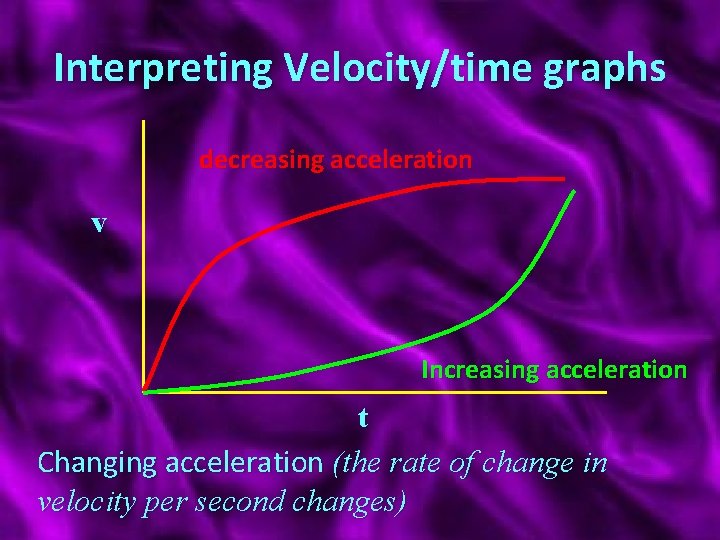 Interpreting Velocity/time graphs

decreasing acceleration

v

Increasing acceleration

t

Changing acceleration (the rate of change in velocity per second changes)